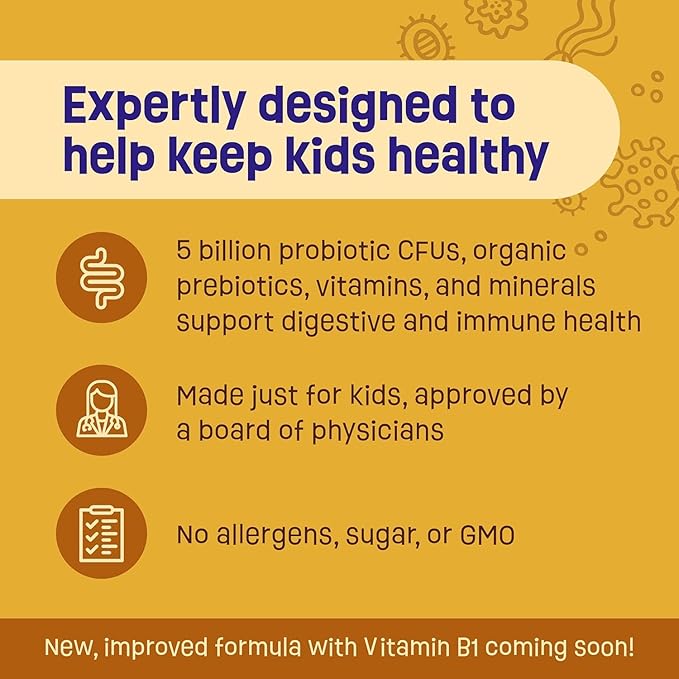 Expertly designed to help keep kids healthy

5 billion probiotic CFUs, organic prebiotics, vitamins, and minerals support digestive and immune health

Made just for kids, approved by a board of physicians

No allergens, sugar, or GMO

New, improved formula with Vitamin B1 coming soon!